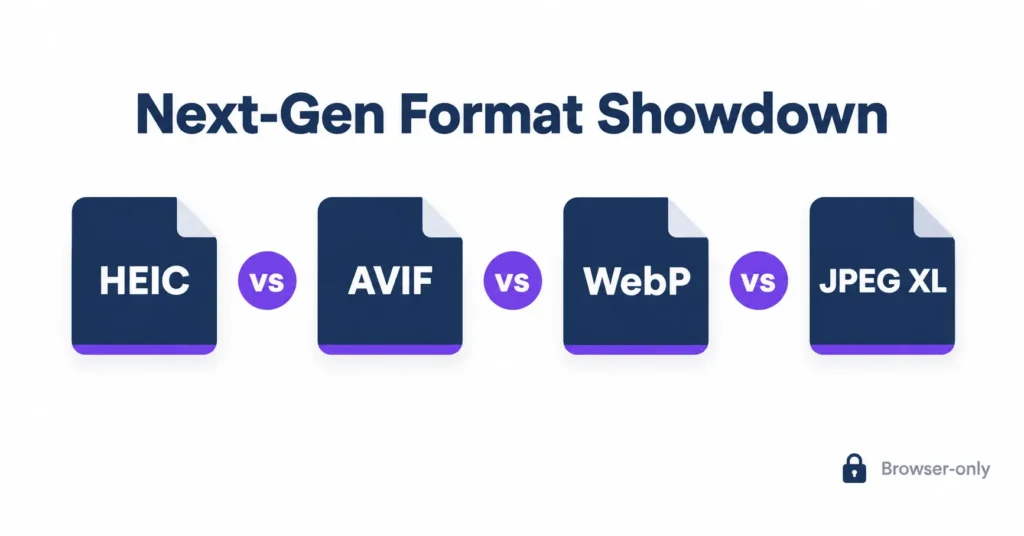 Next-Gen Format Showdown

HEIC

vs

AVIF

vs

WebP

vs

JPEG XL

Browser-only